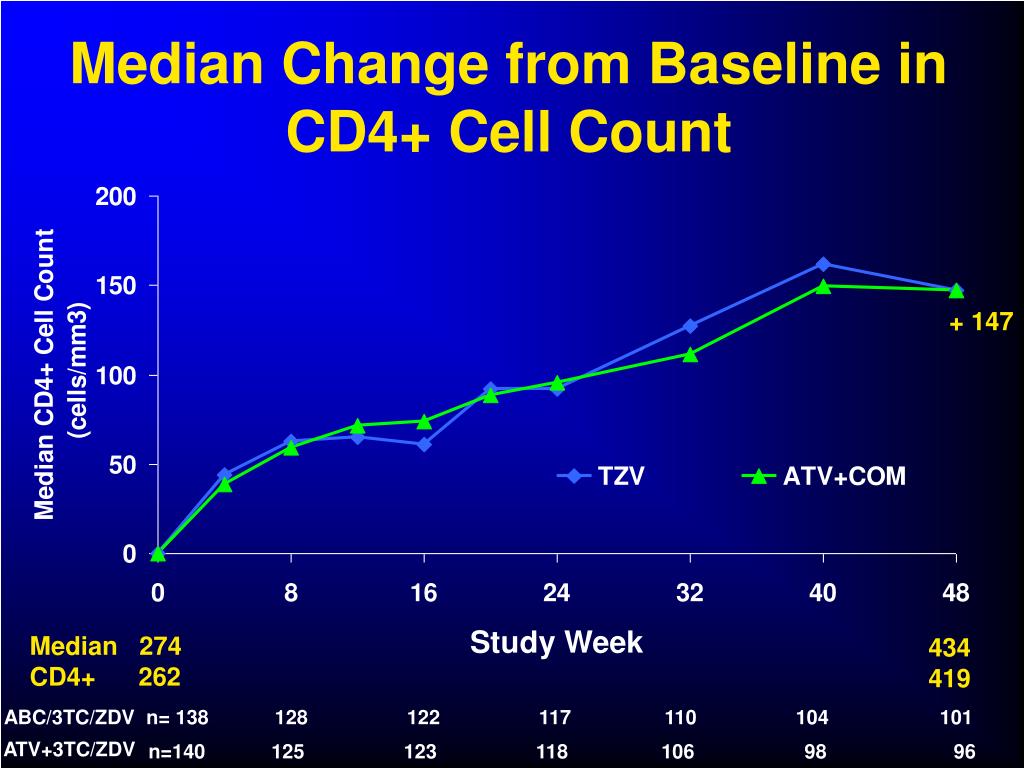 Median Change from Baseline in CD4+ Cell Count

Median CD4+ Cell Count (cells/mm3)

200
150
100
50
0

+ 147

TZV
ATV+COM

0 8 16 24 32 40 48

Study Week

Median 274
CD4+ 262

434
419

| ABC/3TC/ZDV | n= 138 | 128 | 122 | 117 | 110 | 104 | 101 |
|---|---|---|---|---|---|---|---|
| ATV+3TC/ZDV | n=140 | 125 | 123 | 118 | 106 | 98 | 96 |